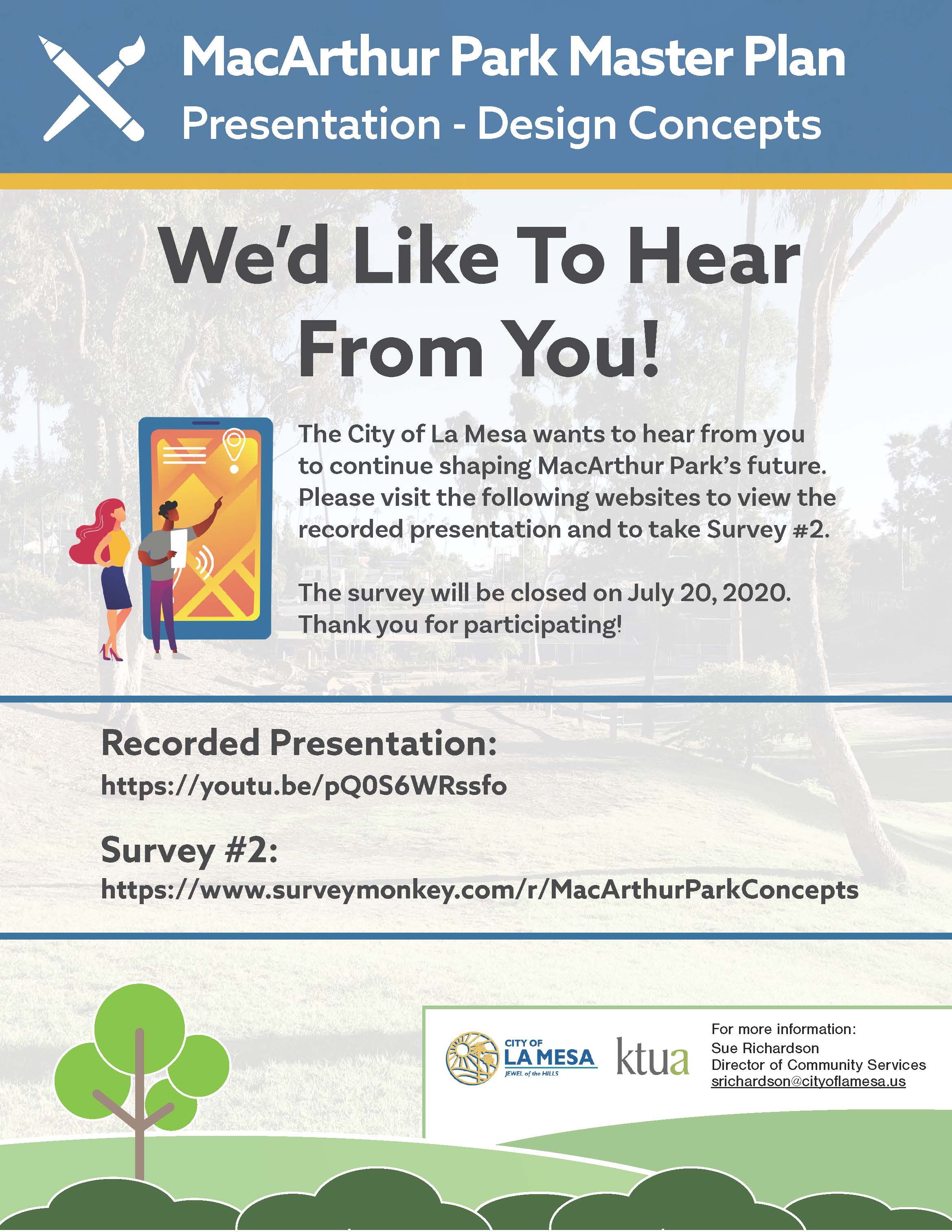 MacArthur Park Master Plan
Presentation - Design Concepts

We'd Like To Hear From You!

The City of La Mesa wants to hear from you to continue shaping MacArthur Park's future. Please visit the following websites to view the recorded presentation and to take Survey #2.

The survey will be closed on July 20, 2020. Thank you for participating!

Recorded Presentation:
https://youtu.be/pQ0S6WRssfo

Survey #2:
https://www.surveymonkey.com/r/MacArthurParkConcepts

CITY OF LA MESA JEWEL of the HILLS

ktua

For more information:
Sue Richardson
Director of Community Services
srichardson@cityoflamesa.us